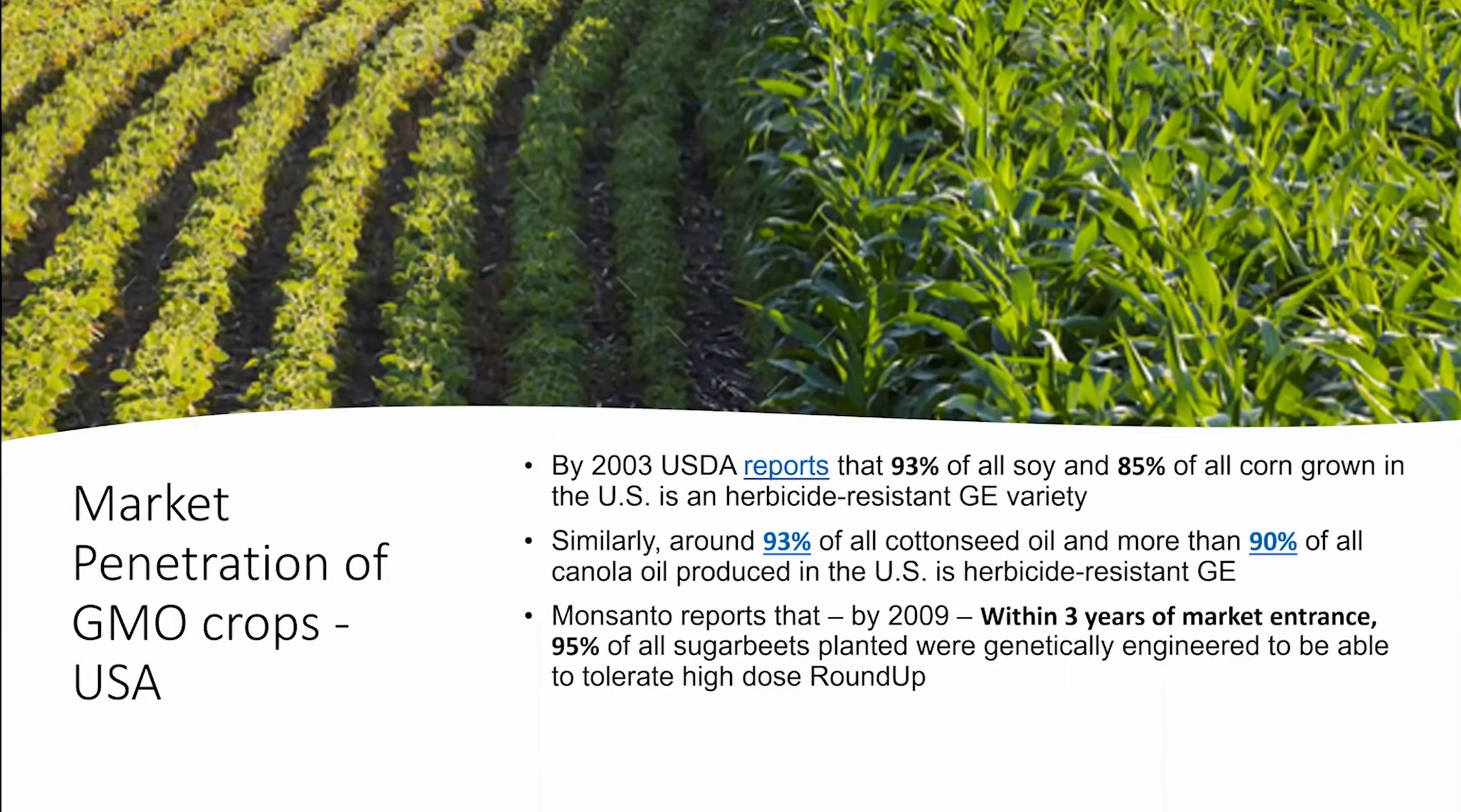 Market Penetration of GMO crops - USA

• By 2003 USDA reports that 93% of all soy and 85% of all corn grown in the U.S. is an herbicide-resistant GE variety

• Similarly, around 93% of all cottonseed oil and more than 90% of all canola oil produced in the U.S. is herbicide-resistant GE

• Monsanto reports that – by 2009 – Within 3 years of market entrance, 95% of all sugarbeets planted were genetically engineered to be able to tolerate high dose RoundUp